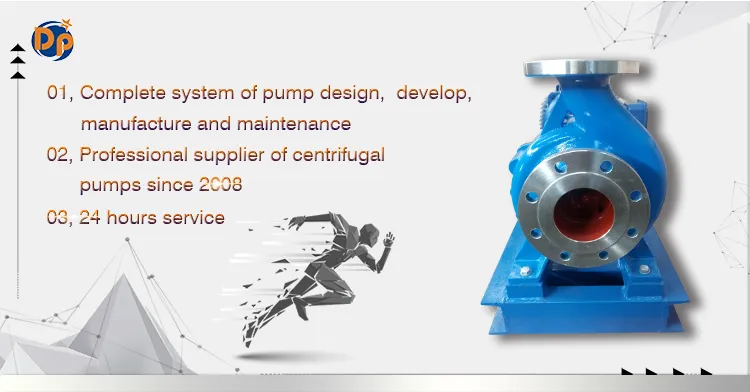 Dp

01, Complete system of pump design, develop, manufacture and maintenance

02, Professional supplier of centrifugal pumps since 2008

03, 24 hours service